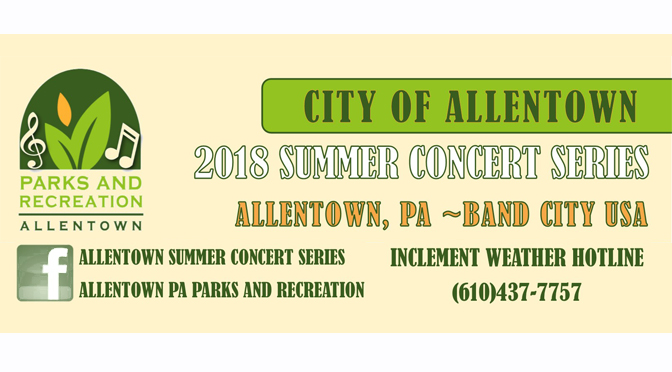 PARKS AND RECREATION
ALLENTOWN

CITY OF ALLENTOWN

2018 SUMMER CONCERT SERIES

ALLENTOWN, PA ~BAND CITY USA

f

ALLENTOWN SUMMER CONCERT SERIES

ALLENTOWN PA PARKS AND RECREATION

INCLEMENT WEATHER HOTLINE

(610)437-7757